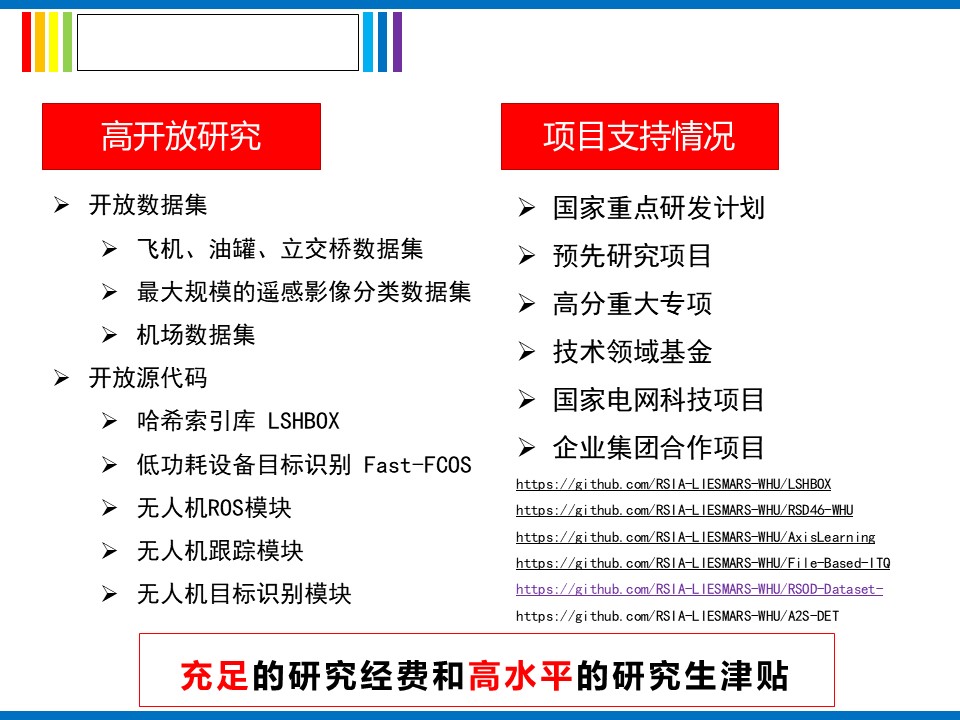 高开放研究

➢ 开放数据集
➢ 飞机、油罐、立交桥数据集
➢ 最大规模的遥感影像分类数据集
➢ 机场数据集
➢ 开放源代码
➢ 哈希索引库 LSHBOX
➢ 低功耗设备目标识别 Fast-FCOS
➢ 无人机ROS模块
➢ 无人机跟踪模块
➢ 无人机目标识别模块

项目支持情况

➢ 国家重点研发计划
➢ 预先研究项目
➢ 高分重大专项
➢ 技术领域基金
➢ 国家电网科技项目
➢ 企业集团合作项目

https://github.com/RSIA-LIESMARS-WHU/LSHBOX
https://github.com/RSIA-LIESMARS-WHU/RSD46-WHU
https://github.com/RSIA-LIESMARS-WHU/AxisLearning
https://github.com/RSIA-LIESMARS-WHU/File-Based-ITQ
https://github.com/RSIA-LIESMARS-WHU/RSOD-Dataset-
https://github.com/RSIA-LIESMARS-WHU/A2S-DET

充足的研究经费和高水平的研究生津贴